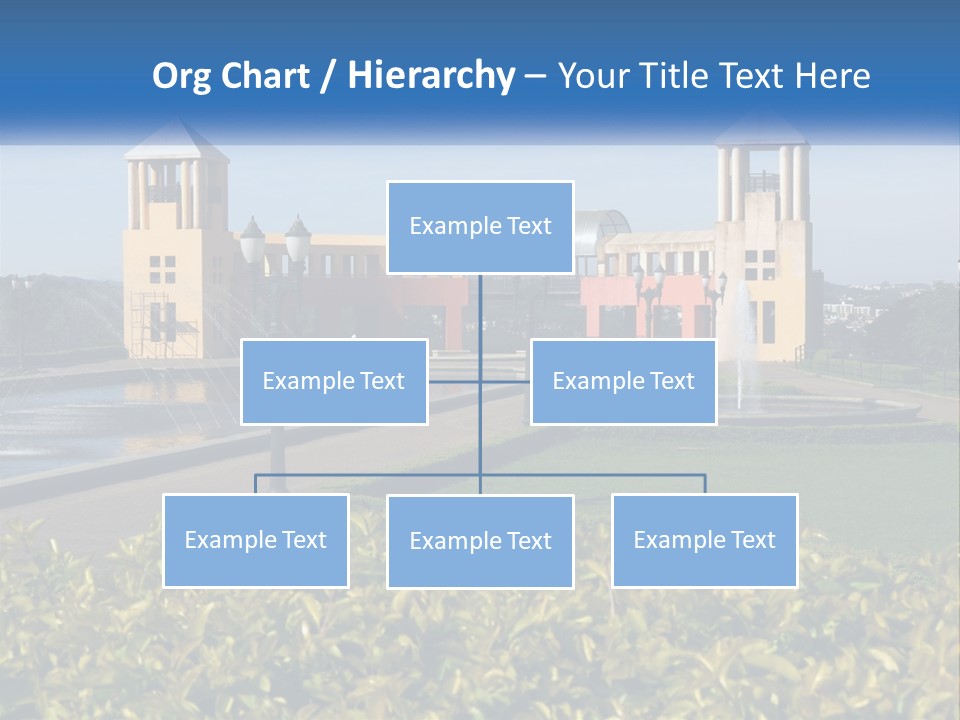 Org Chart / Hierarchy – Your Title Text Here

Example Text

Example Text

Example Text

Example Text

Example Text

Example Text